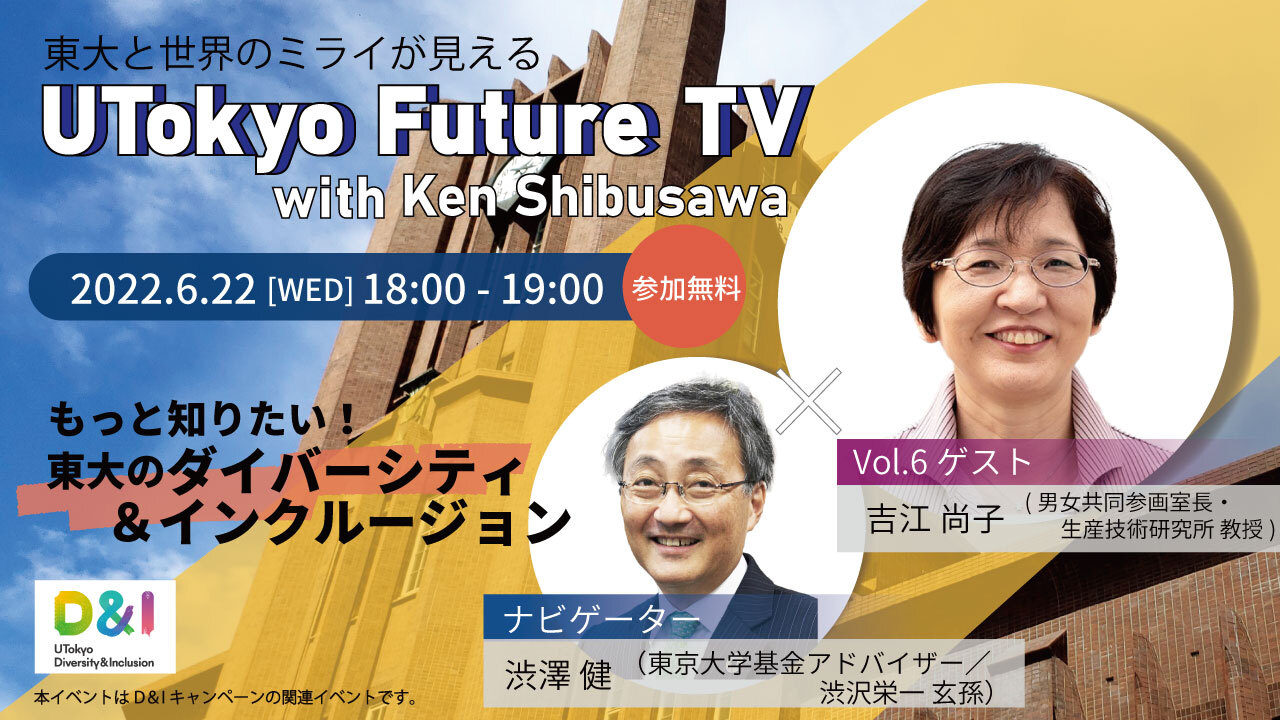 東大と世界のミライが見える
UTokyo Future TV
with Ken Shibusawa

2022.6.22 [WED] 18:00 - 19:00 参加無料

もっと知りたい！
東大のダイバーシティ
＆インクルージョン

Vol.6 ゲスト
吉江 尚子 （男女共同参画室長・生産技術研究所 教授）

ナビゲーター
渋澤 健 （東京大学基金アドバイザー／渋沢栄一 玄孫）

D&I
UTokyo Diversity&Inclusion

本イベントはD&Iキャンペーンの関連イベントです。